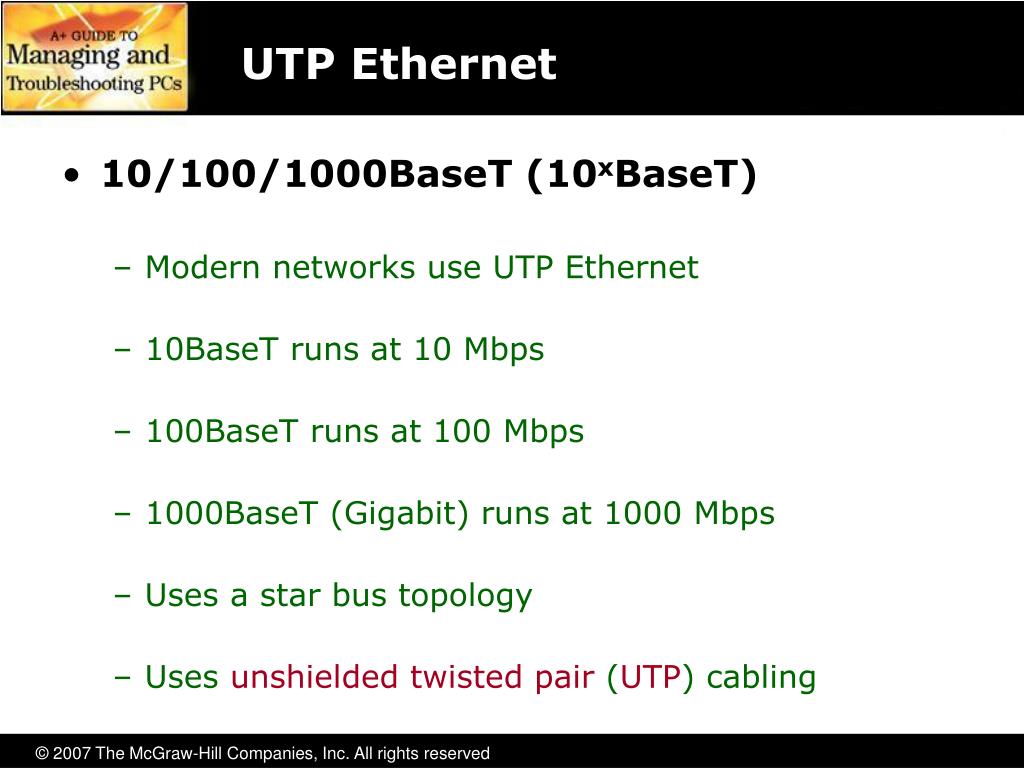 A+ GUIDE TO
Managing and
Troubleshooting PCs

UTP Ethernet

• 10/100/1000BaseT ($10^x$BaseT)

– Modern networks use UTP Ethernet

– 10BaseT runs at 10 Mbps

– 100BaseT runs at 100 Mbps

– 1000BaseT (Gigabit) runs at 1000 Mbps

– Uses a star bus topology

– Uses unshielded twisted pair (UTP) cabling

© 2007 The McGraw-Hill Companies, Inc. All rights reserved